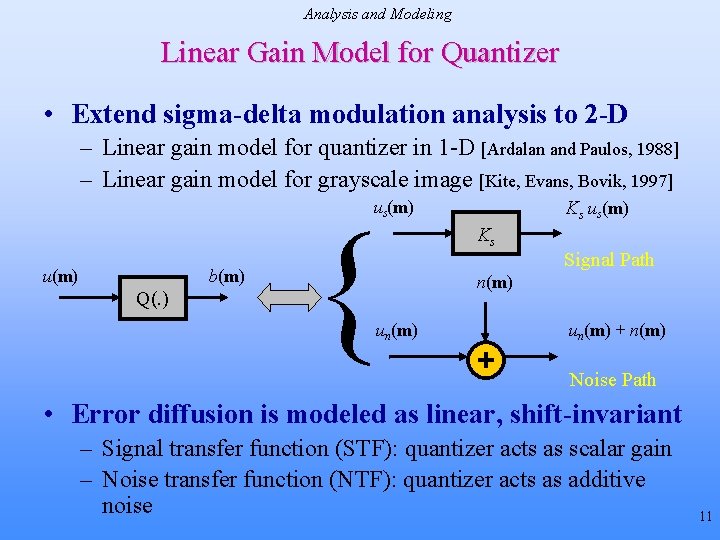 Analysis and Modeling

Linear Gain Model for Quantizer

• Extend sigma-delta modulation analysis to 2-D
– Linear gain model for quantizer in 1-D [Ardalan and Paulos, 1988]
– Linear gain model for grayscale image [Kite, Evans, Bovik, 1997]

$u(\mathbf{m})$
Q(.)
$b(\mathbf{m})$
$u_s(\mathbf{m})$
$K_s$
$K_s\, u_s(\mathbf{m})$
Signal Path
$n(\mathbf{m})$
$u_n(\mathbf{m})$
+
$u_n(\mathbf{m}) + n(\mathbf{m})$
Noise Path

• Error diffusion is modeled as linear, shift-invariant
– Signal transfer function (STF): quantizer acts as scalar gain
– Noise transfer function (NTF): quantizer acts as additive noise

11